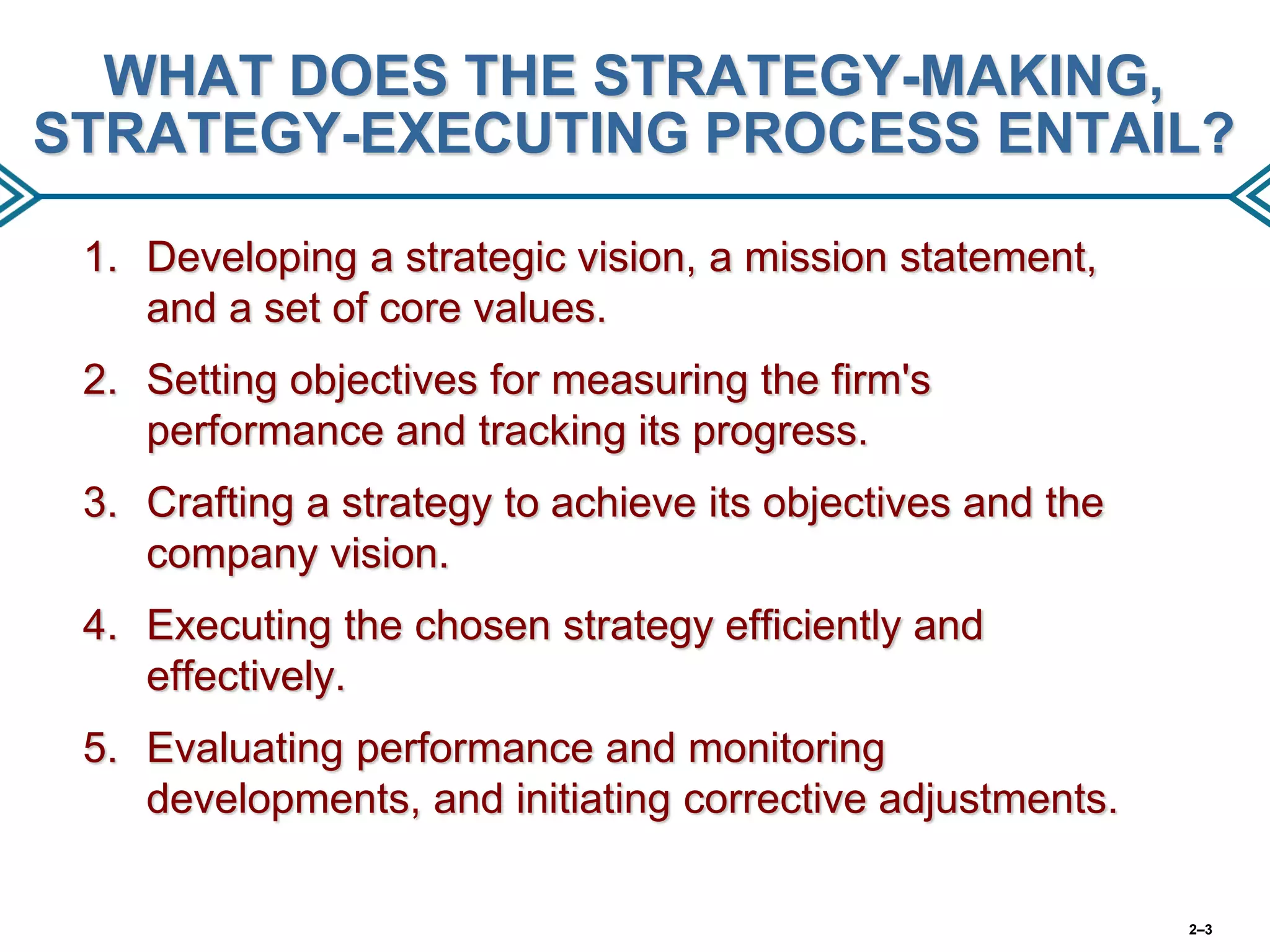 WHAT DOES THE STRATEGY-MAKING, STRATEGY-EXECUTING PROCESS ENTAIL?

1. Developing a strategic vision, a mission statement, and a set of core values.

2. Setting objectives for measuring the firm's performance and tracking its progress.

3. Crafting a strategy to achieve its objectives and the company vision.

4. Executing the chosen strategy efficiently and effectively.

5. Evaluating performance and monitoring developments, and initiating corrective adjustments.

2–3